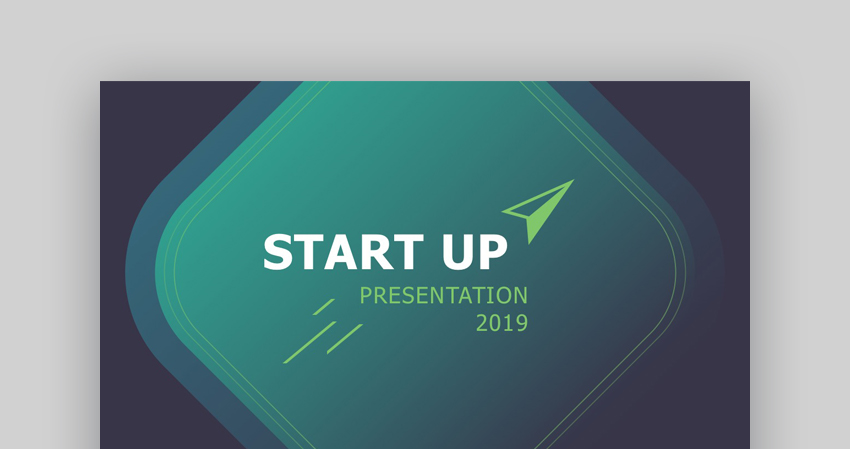 START UP
PRESENTATION
2019